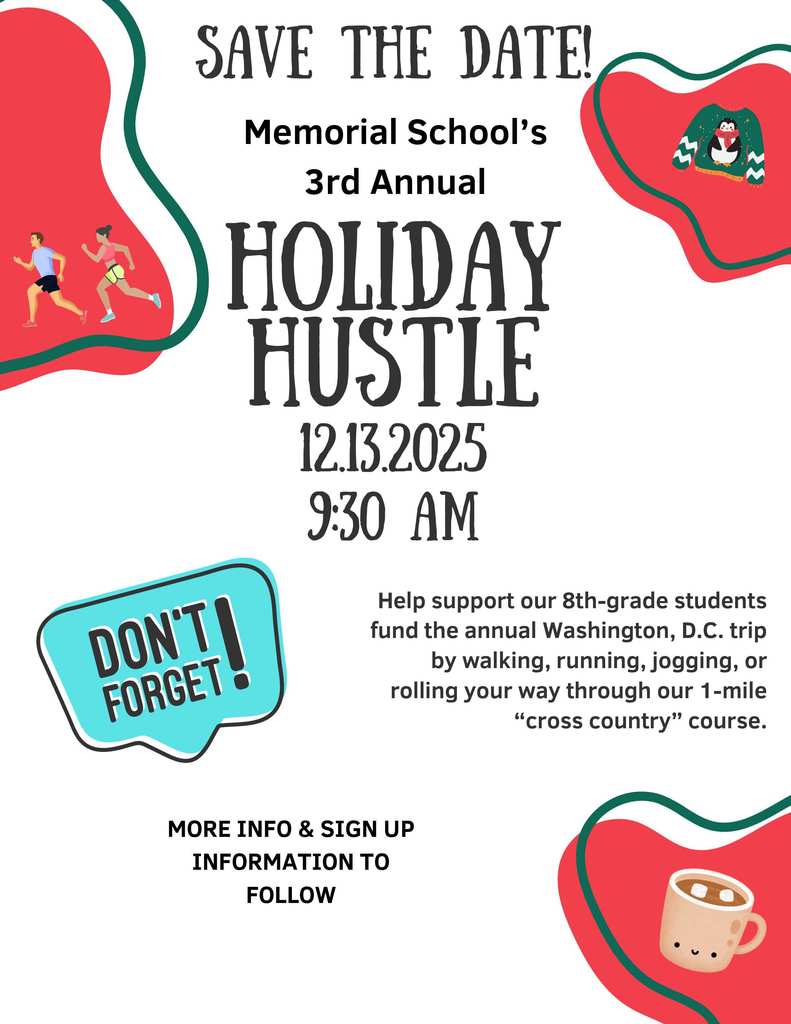 SAVE THE DATE!

Memorial School's 3rd Annual

HOLIDAY HUSTLE

12.13.2025
9:30 AM

DON'T FORGET!

Help support our 8th-grade students fund the annual Washington, D.C. trip by walking, running, jogging, or rolling your way through our 1-mile "cross country" course.

MORE INFO & SIGN UP INFORMATION TO FOLLOW